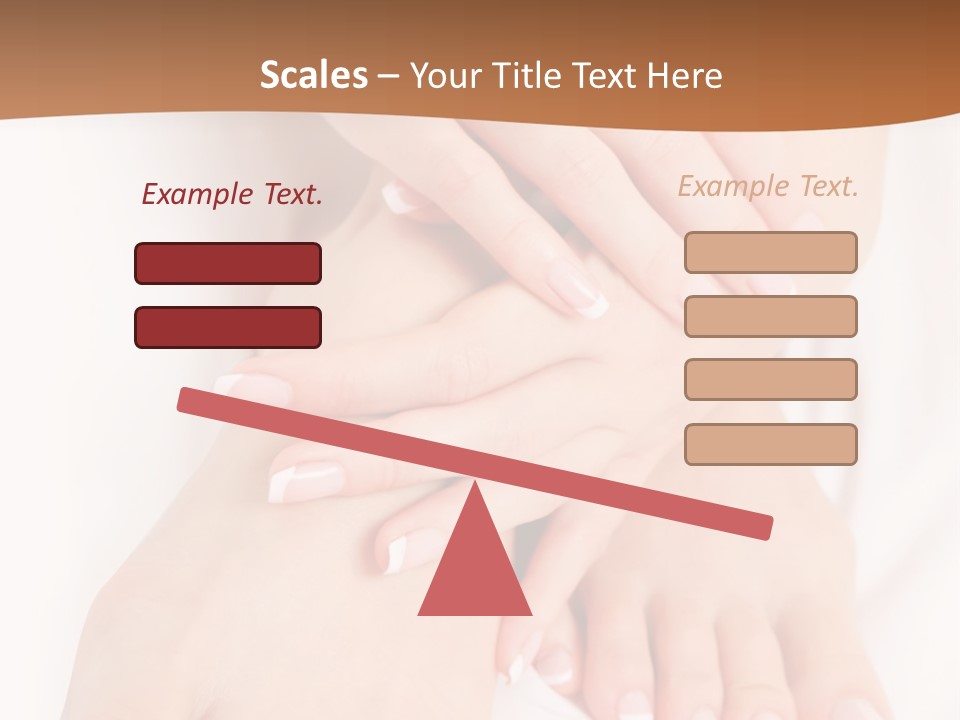 Scales – Your Title Text Here

Example Text.

Example Text.